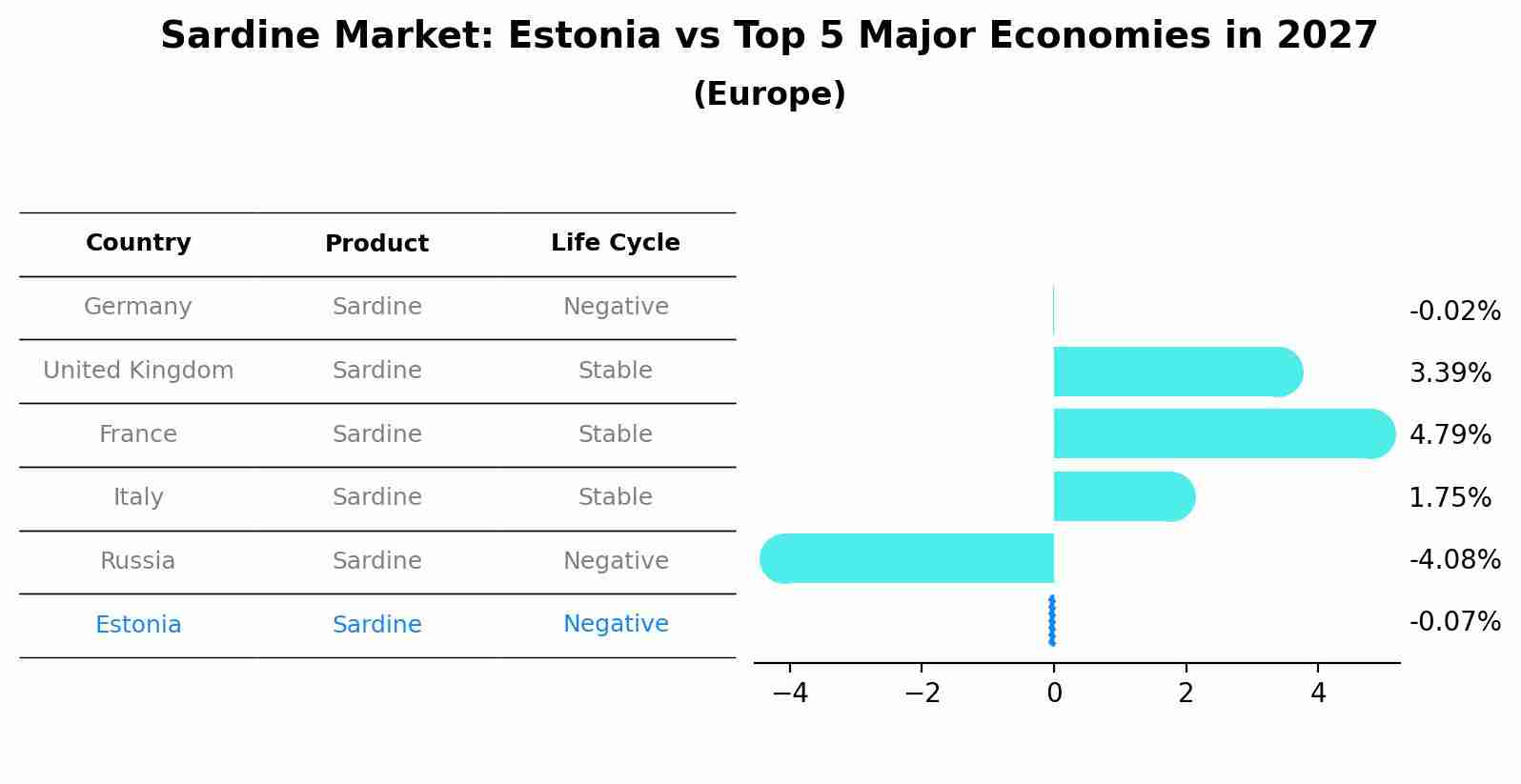 Sardine Market: Estonia vs Top 5 Major Economies in 2027
(Europe)

| Country | Product | Life Cycle |
|---|---|---|
| Germany | Sardine | Negative |
| United Kingdom | Sardine | Stable |
| France | Sardine | Stable |
| Italy | Sardine | Stable |
| Russia | Sardine | Negative |
| Estonia | Sardine | Negative |

-0.02%
3.39%
4.79%
1.75%
-4.08%
-0.07%

−4 −2 0 2 4